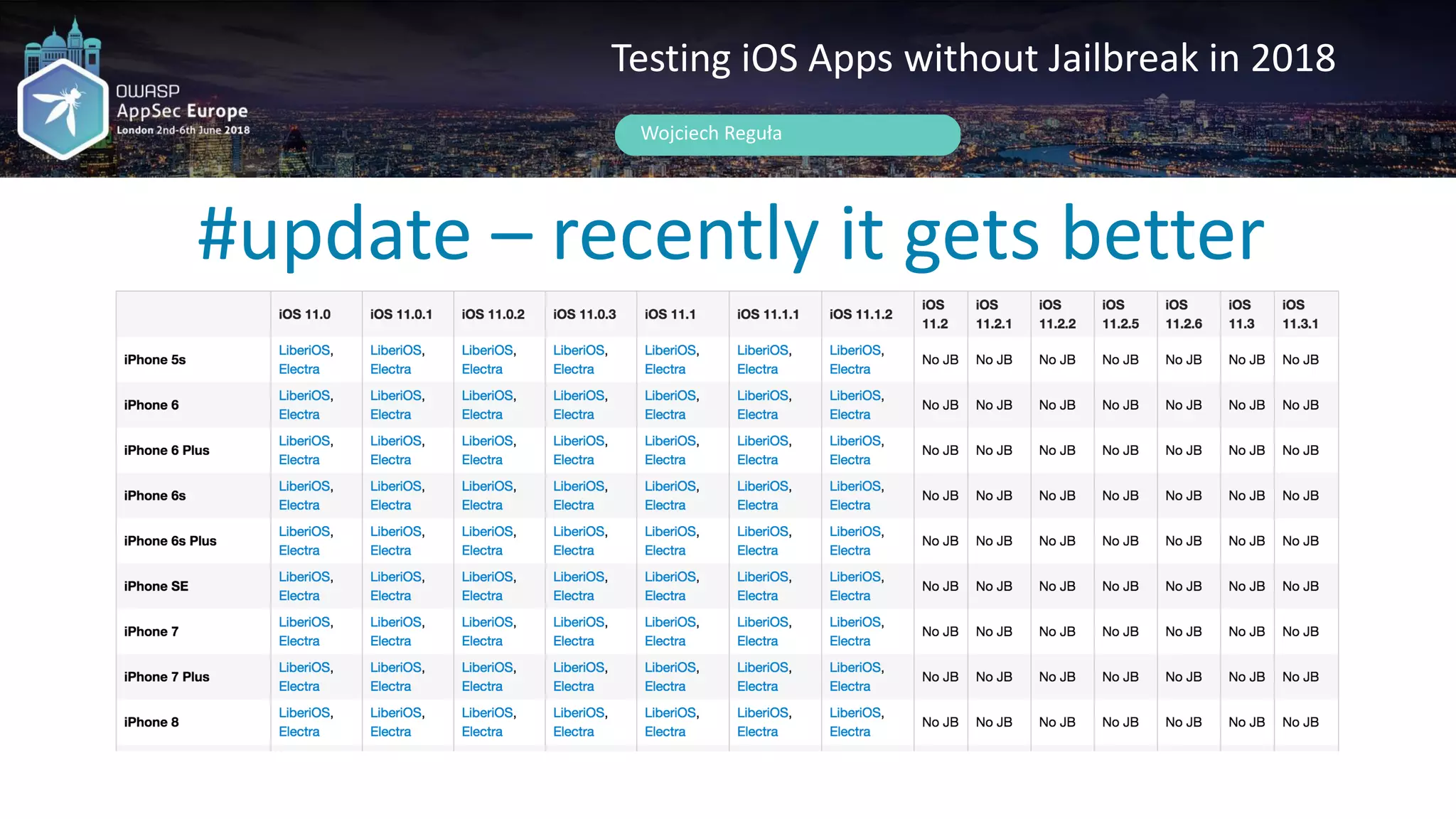 OWASP
AppSec Europe
London 2nd-6th June 2018

Testing iOS Apps without Jailbreak in 2018

Wojciech Reguła

#update – recently it gets better

| | iOS 11.0 | iOS 11.0.1 | iOS 11.0.2 | iOS 11.0.3 | iOS 11.1 | iOS 11.1.1 | iOS 11.1.2 | iOS 11.2 | iOS 11.2.1 | iOS 11.2.2 | iOS 11.2.5 | iOS 11.2.6 | iOS 11.3 | iOS 11.3.1 |
|---|---|---|---|---|---|---|---|---|---|---|---|---|---|---|
| iPhone 5s | LiberiOS, Electra | LiberiOS, Electra | LiberiOS, Electra | LiberiOS, Electra | LiberiOS, Electra | LiberiOS, Electra | LiberiOS, Electra | No JB | No JB | No JB | No JB | No JB | No JB | No JB |
| iPhone 6 | LiberiOS, Electra | LiberiOS, Electra | LiberiOS, Electra | LiberiOS, Electra | LiberiOS, Electra | LiberiOS, Electra | LiberiOS, Electra | No JB | No JB | No JB | No JB | No JB | No JB | No JB |
| iPhone 6 Plus | LiberiOS, Electra | LiberiOS, Electra | LiberiOS, Electra | LiberiOS, Electra | LiberiOS, Electra | LiberiOS, Electra | LiberiOS, Electra | No JB | No JB | No JB | No JB | No JB | No JB | No JB |
| iPhone 6s | LiberiOS, Electra | LiberiOS, Electra | LiberiOS, Electra | LiberiOS, Electra | LiberiOS, Electra | LiberiOS, Electra | LiberiOS, Electra | No JB | No JB | No JB | No JB | No JB | No JB | No JB |
| iPhone 6s Plus | LiberiOS, Electra | LiberiOS, Electra | LiberiOS, Electra | LiberiOS, Electra | LiberiOS, Electra | LiberiOS, Electra | LiberiOS, Electra | No JB | No JB | No JB | No JB | No JB | No JB | No JB |
| iPhone SE | LiberiOS, Electra | LiberiOS, Electra | LiberiOS, Electra | LiberiOS, Electra | LiberiOS, Electra | LiberiOS, Electra | LiberiOS, Electra | No JB | No JB | No JB | No JB | No JB | No JB | No JB |
| iPhone 7 | LiberiOS, Electra | LiberiOS, Electra | LiberiOS, Electra | LiberiOS, Electra | LiberiOS, Electra | LiberiOS, Electra | LiberiOS, Electra | No JB | No JB | No JB | No JB | No JB | No JB | No JB |
| iPhone 7 Plus | LiberiOS, Electra | LiberiOS, Electra | LiberiOS, Electra | LiberiOS, Electra | LiberiOS, Electra | LiberiOS, Electra | LiberiOS, Electra | No JB | No JB | No JB | No JB | No JB | No JB | No JB |
| iPhone 8 | LiberiOS, Electra | LiberiOS, Electra | LiberiOS, Electra | LiberiOS, Electra | LiberiOS, Electra | LiberiOS, Electra | LiberiOS, Electra | No JB | No JB | No JB | No JB | No JB | No JB | No JB |